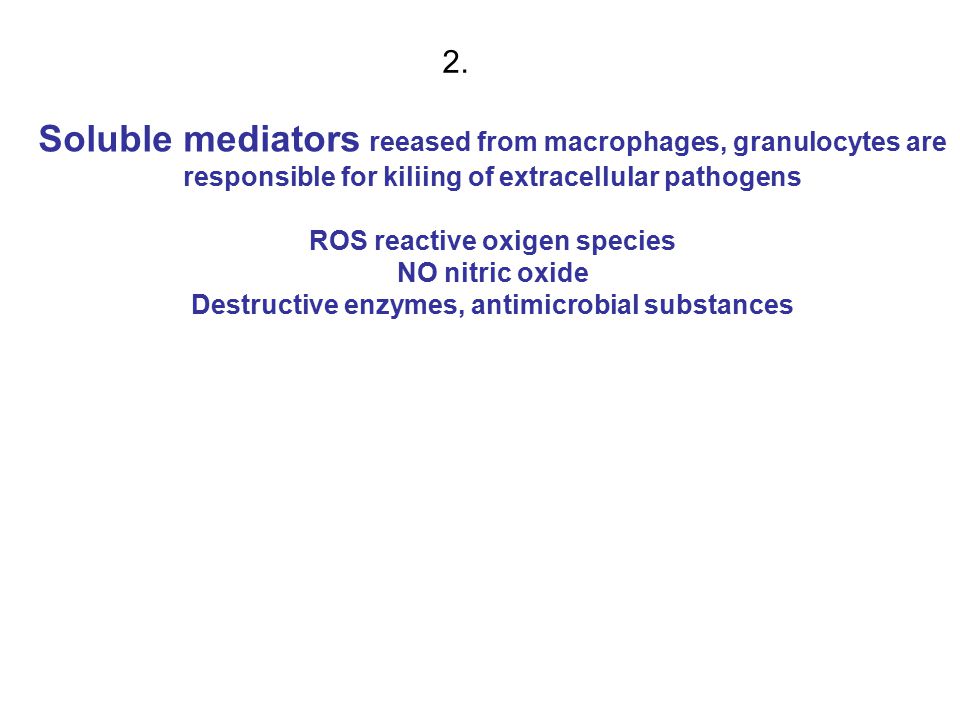 2.

Soluble mediators reeased from macrophages, granulocytes are responsible for kiliing of extracellular pathogens

ROS reactive oxigen species
NO nitric oxide
Destructive enzymes, antimicrobial substances